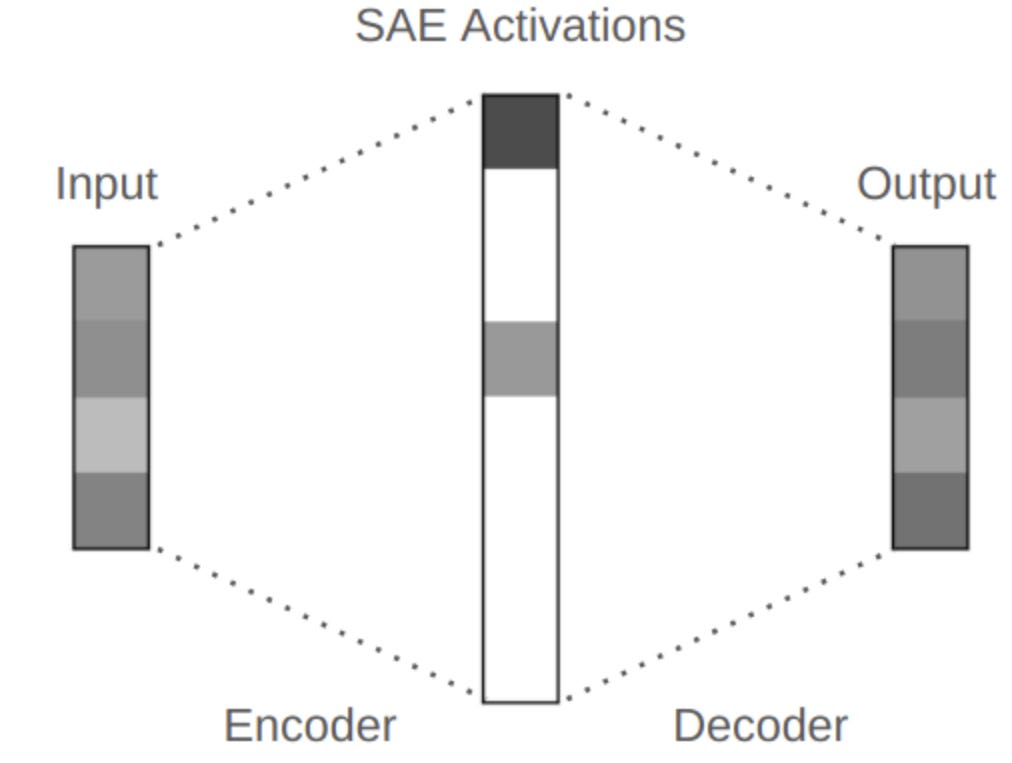 SAE Activations

Input

Output

Encoder

Decoder